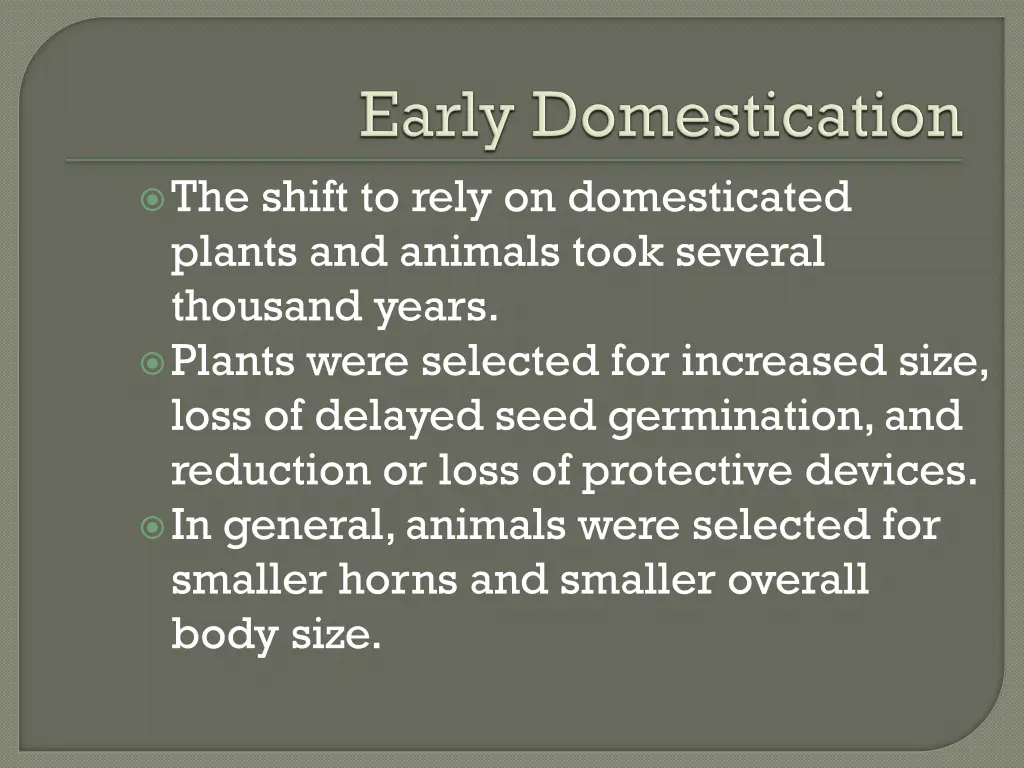 Early Domestication

The shift to rely on domesticated plants and animals took several thousand years.

Plants were selected for increased size, loss of delayed seed germination, and reduction or loss of protective devices.

In general, animals were selected for smaller horns and smaller overall body size.